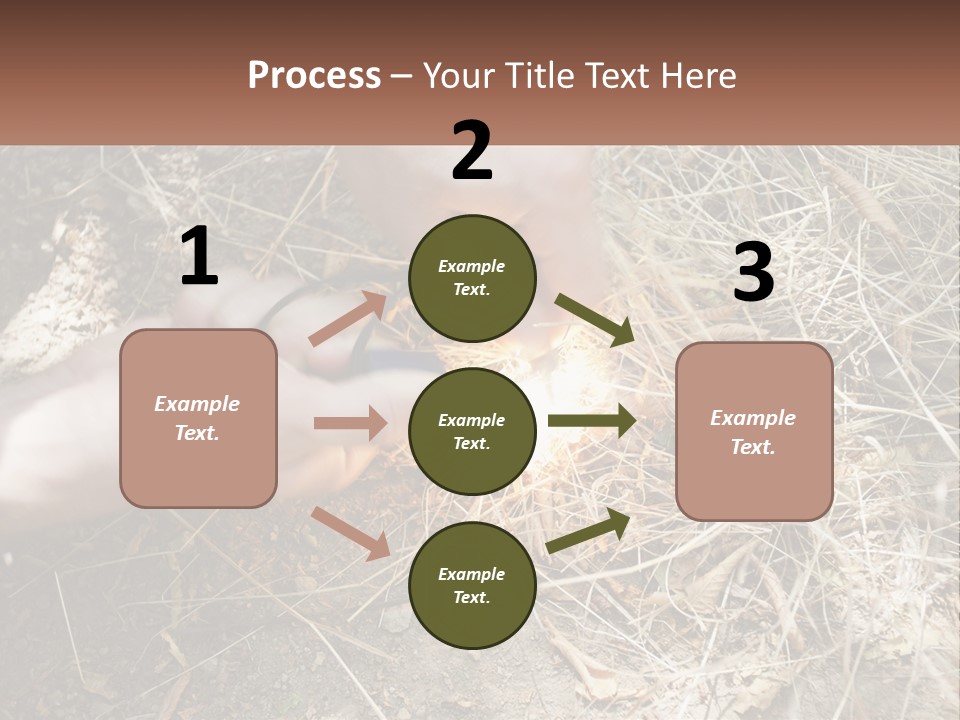 Process – Your Title Text Here

1

Example Text.

2

Example Text.

Example Text.

Example Text.

3

Example Text.